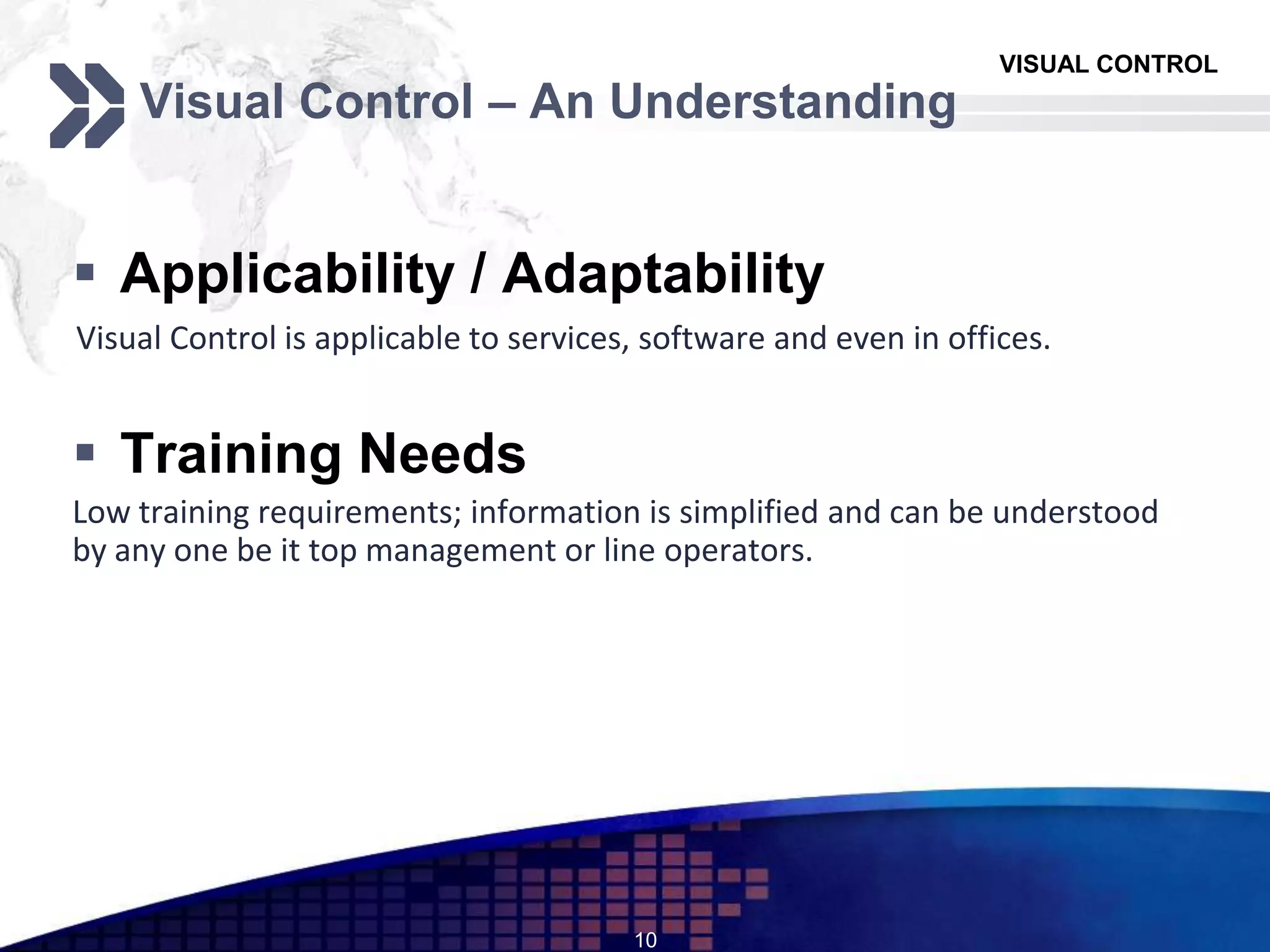 VISUAL CONTROL

Visual Control – An Understanding

▪ Applicability / Adaptability

Visual Control is applicable to services, software and even in offices.

▪ Training Needs

Low training requirements; information is simplified and can be understood by any one be it top management or line operators.

10